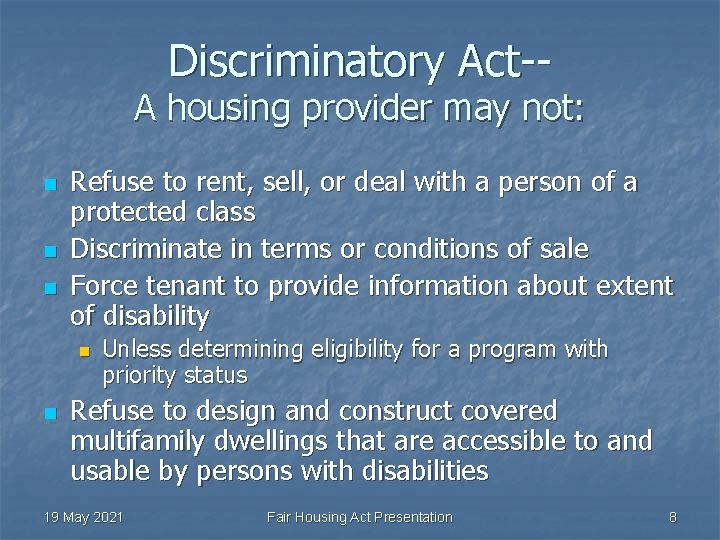 Discriminatory Act--
A housing provider may not:

- Refuse to rent, sell, or deal with a person of a protected class
- Discriminate in terms or conditions of sale
- Force tenant to provide information about extent of disability
  - Unless determining eligibility for a program with priority status
- Refuse to design and construct covered multifamily dwellings that are accessible to and usable by persons with disabilities

19 May 2021 Fair Housing Act Presentation 8